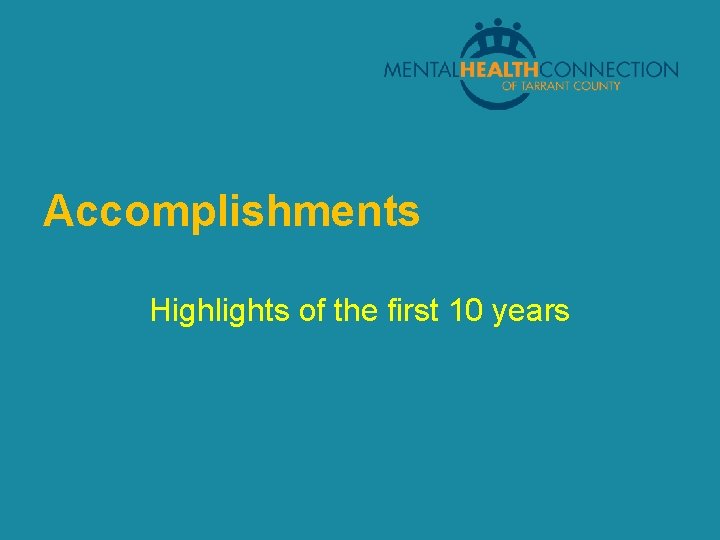 MENTALHEALTHCONNECTION
OF TARRANT COUNTY

Accomplishments

Highlights of the first 10 years